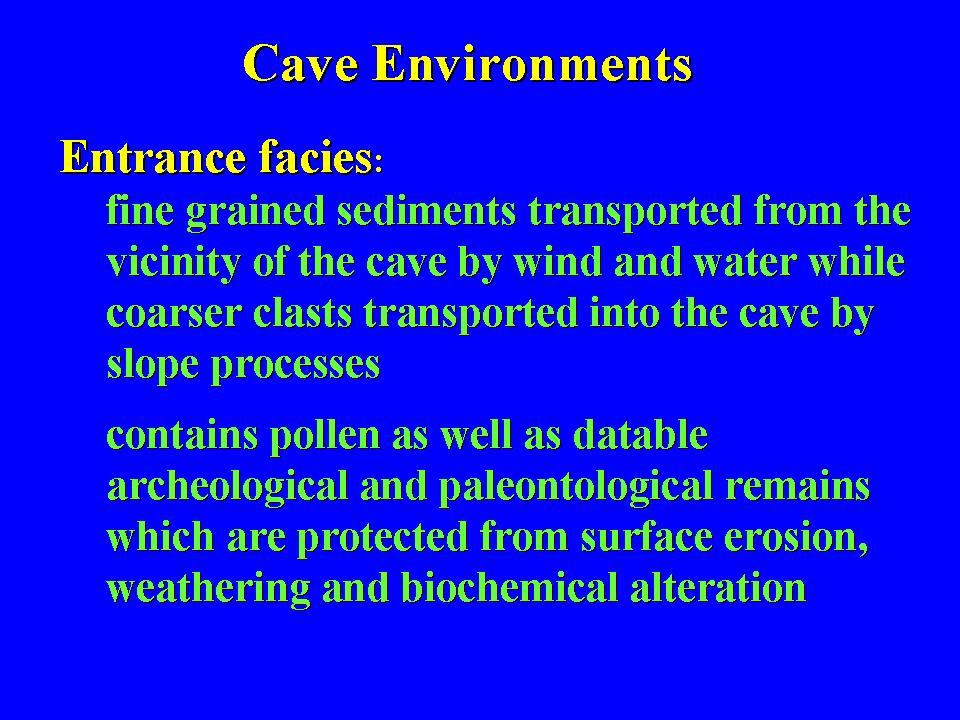 Cave Environments

Entrance facies:

fine grained sediments transported from the vicinity of the cave by wind and water while coarser clasts transported into the cave by slope processes

contains pollen as well as datable archeological and paleontological remains which are protected from surface erosion, weathering and biochemical alteration